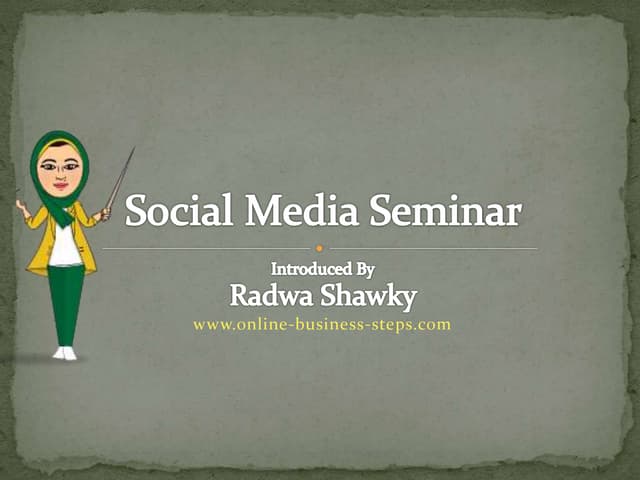 Social Media Seminar

Introduced By
Radwa Shawky
www.online-business-steps.com